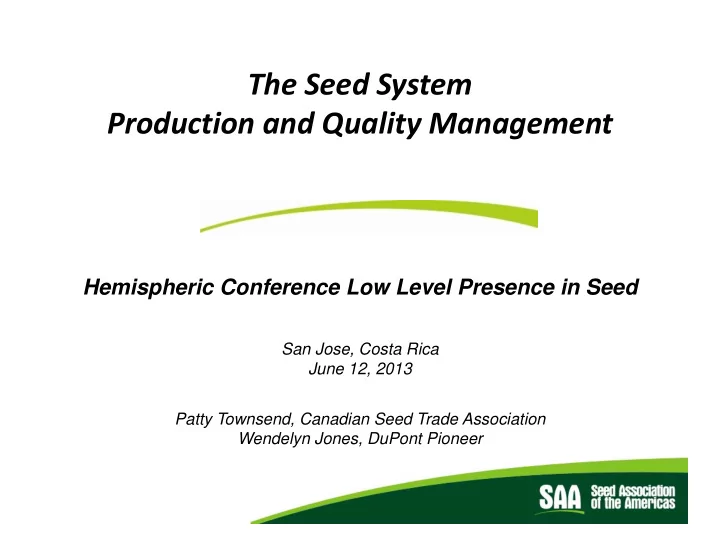 The Seed System
Production and Quality Management

Hemispheric Conference Low Level Presence in Seed

San Jose, Costa Rica
June 12, 2013

Patty Townsend, Canadian Seed Trade Association
Wendelyn Jones, DuPont Pioneer

SAA Seed Association of the Americas